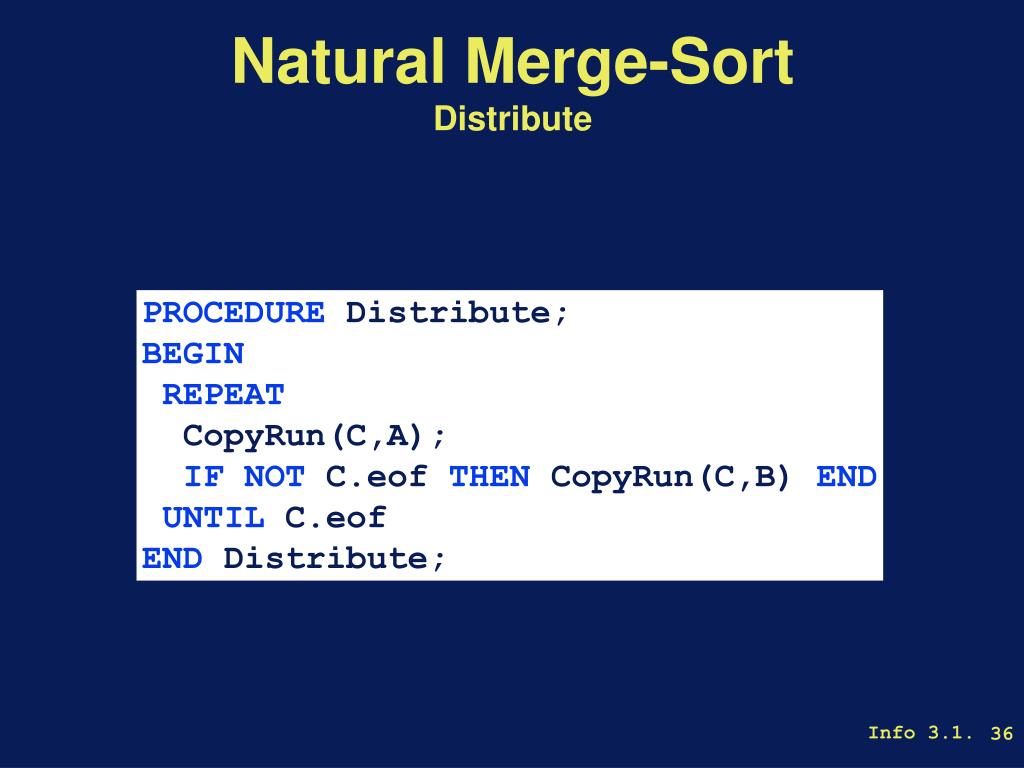 Natural Merge-Sort
Distribute

PROCEDURE Distribute;
BEGIN
 REPEAT
  CopyRun(C,A);
  IF NOT C.eof THEN CopyRun(C,B) END
 UNTIL C.eof
END Distribute;

Info 3.1. 36